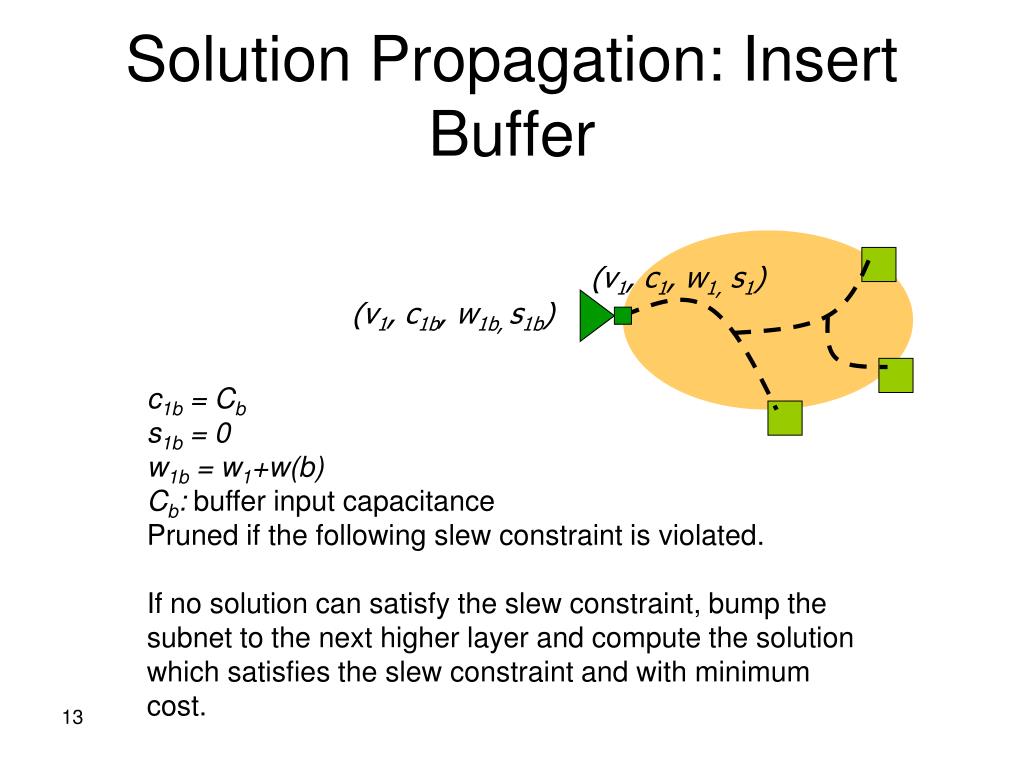 Solution Propagation: Insert Buffer

$(v_1, c_1, w_1, s_1)$

$(v_1, c_{1b}, w_{1b}, s_{1b})$

$c_{1b} = C_b$
$s_{1b} = 0$
$w_{1b} = w_1+w(b)$
$C_b$: buffer input capacitance
Pruned if the following slew constraint is violated.

If no solution can satisfy the slew constraint, bump the subnet to the next higher layer and compute the solution which satisfies the slew constraint and with minimum cost.

13